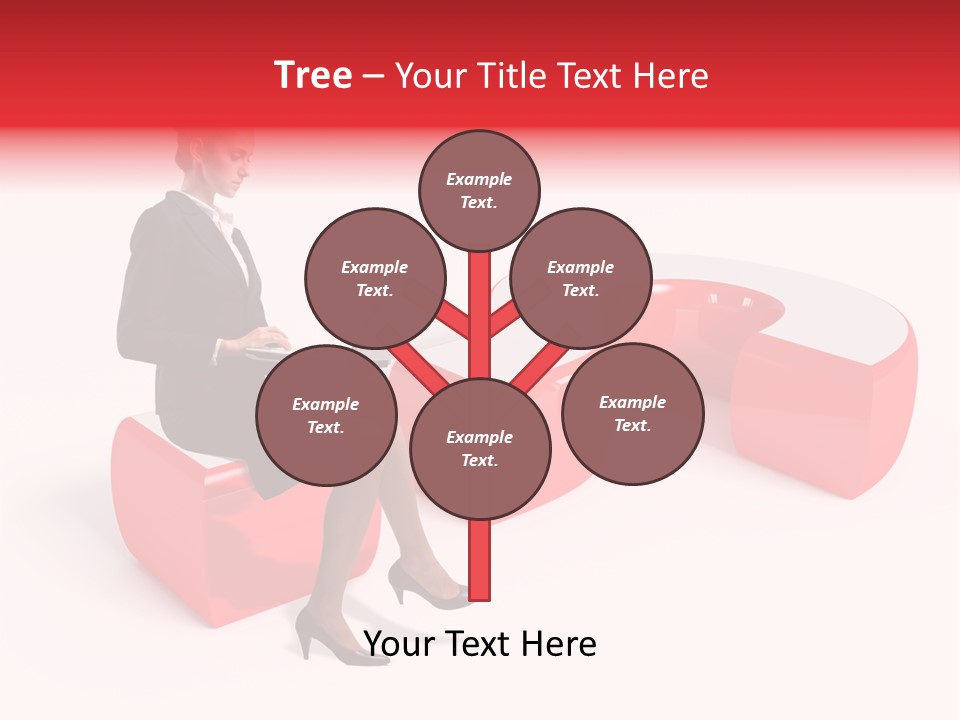 Tree – Your Title Text Here

Example Text.

Example Text.

Example Text.

Example Text.

Example Text.

Example Text.

Your Text Here